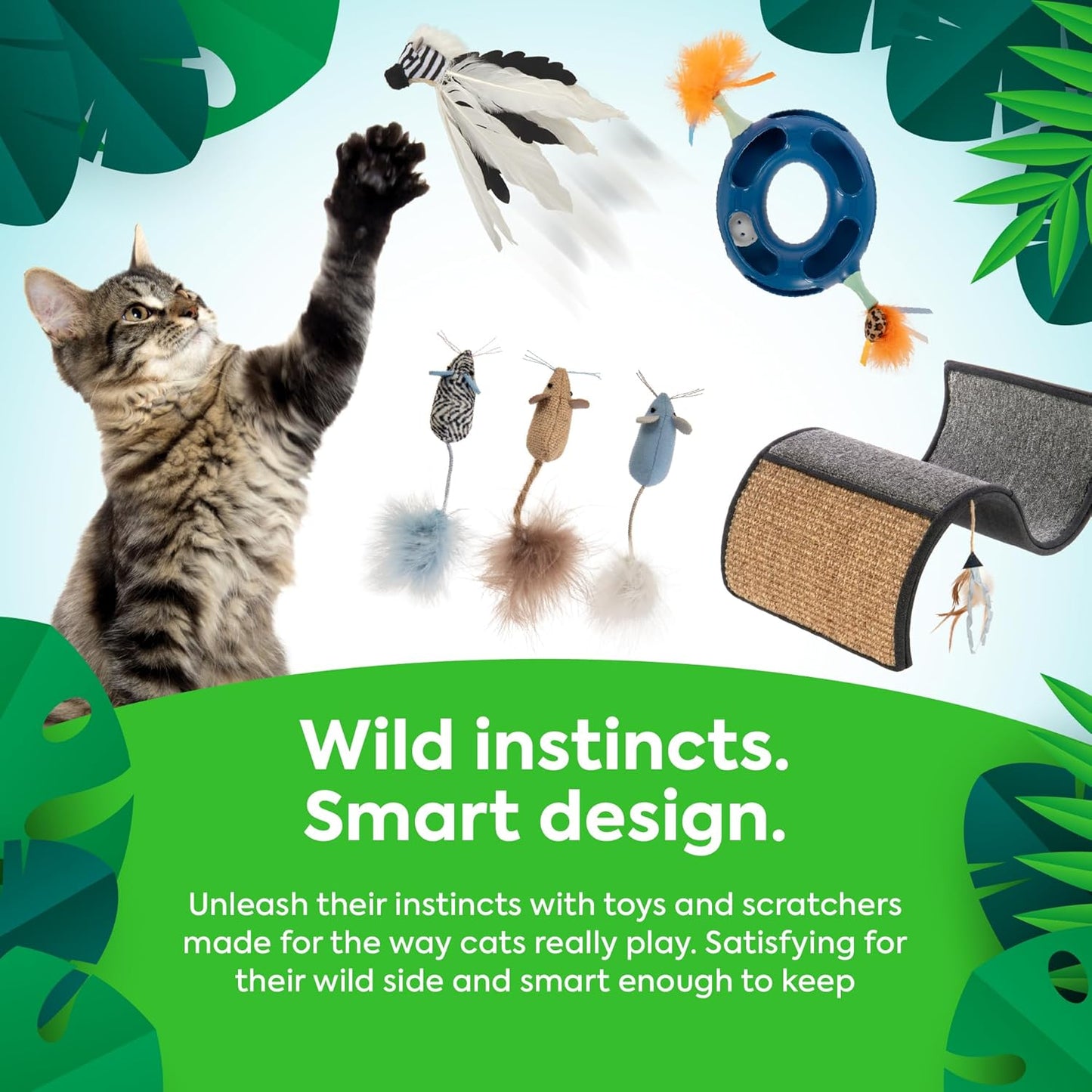 Wild instincts.
Smart design.

Unleash their instincts with toys and scratchers made for the way cats really play. Satisfying for their wild side and smart enough to keep